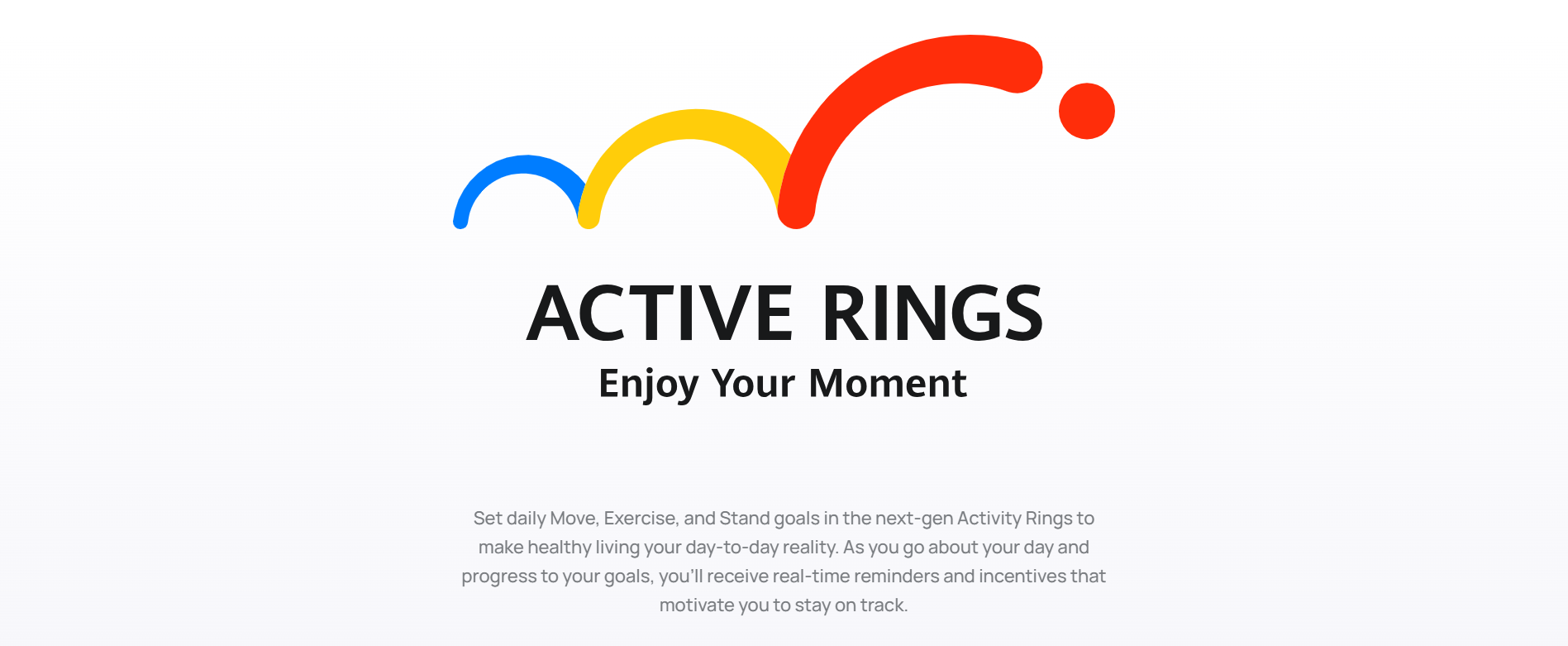 ACTIVE RINGS
Enjoy Your Moment

Set daily Move, Exercise, and Stand goals in the next-gen Activity Rings to make healthy living your day-to-day reality. As you go about your day and progress to your goals, you'll receive real-time reminders and incentives that motivate you to stay on track.